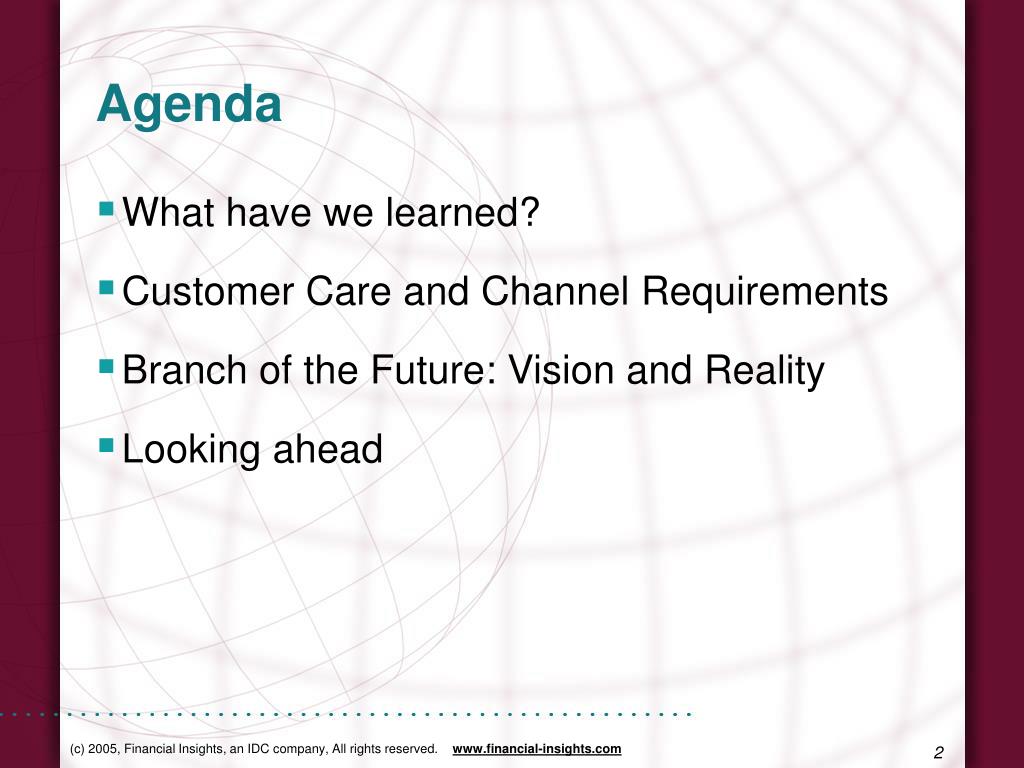 Agenda

What have we learned?

Customer Care and Channel Requirements

Branch of the Future: Vision and Reality

Looking ahead

(c) 2005, Financial Insights, an IDC company, All rights reserved. www.financial-insights.com

2